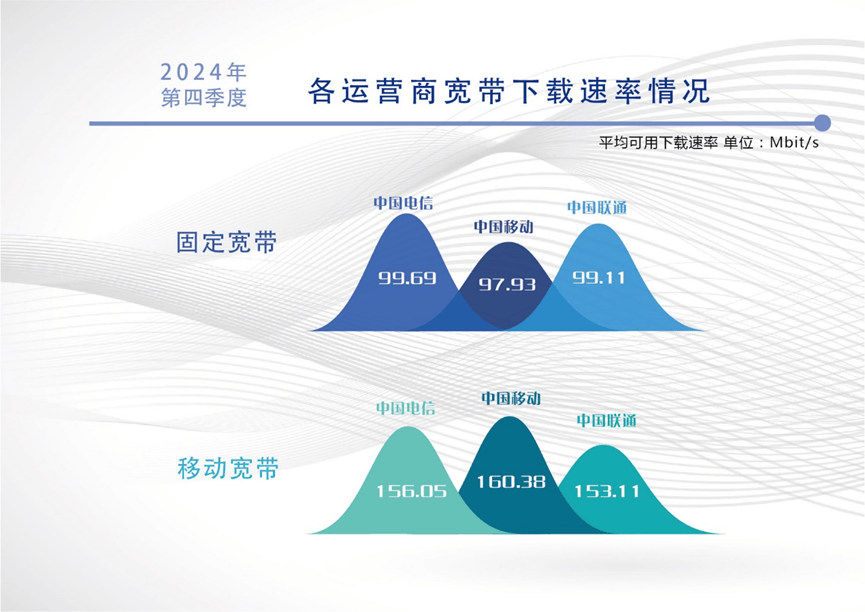 2024年
第四季度

各运营商宽带下载速率情况

平均可用下载速率 单位：Mbit/s

固定宽带

中国电信
99.69

中国移动
97.93

中国联通
99.11

移动宽带

中国电信
156.05

中国移动
160.38

中国联通
153.11